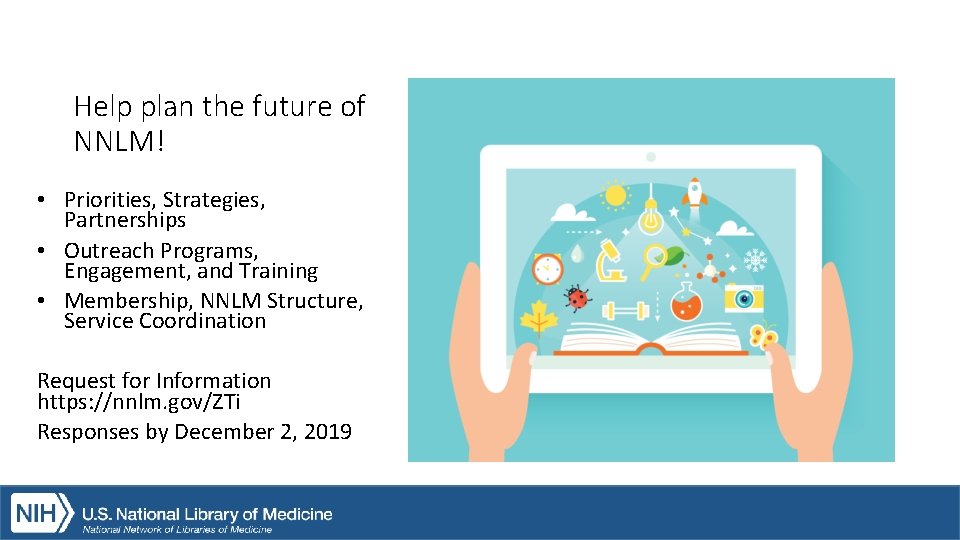 Help plan the future of NNLM!

• Priorities, Strategies, Partnerships
• Outreach Programs, Engagement, and Training
• Membership, NNLM Structure, Service Coordination

Request for Information
https://nnlm.gov/ZTi
Responses by December 2, 2019

NIH U.S. National Library of Medicine
National Network of Libraries of Medicine